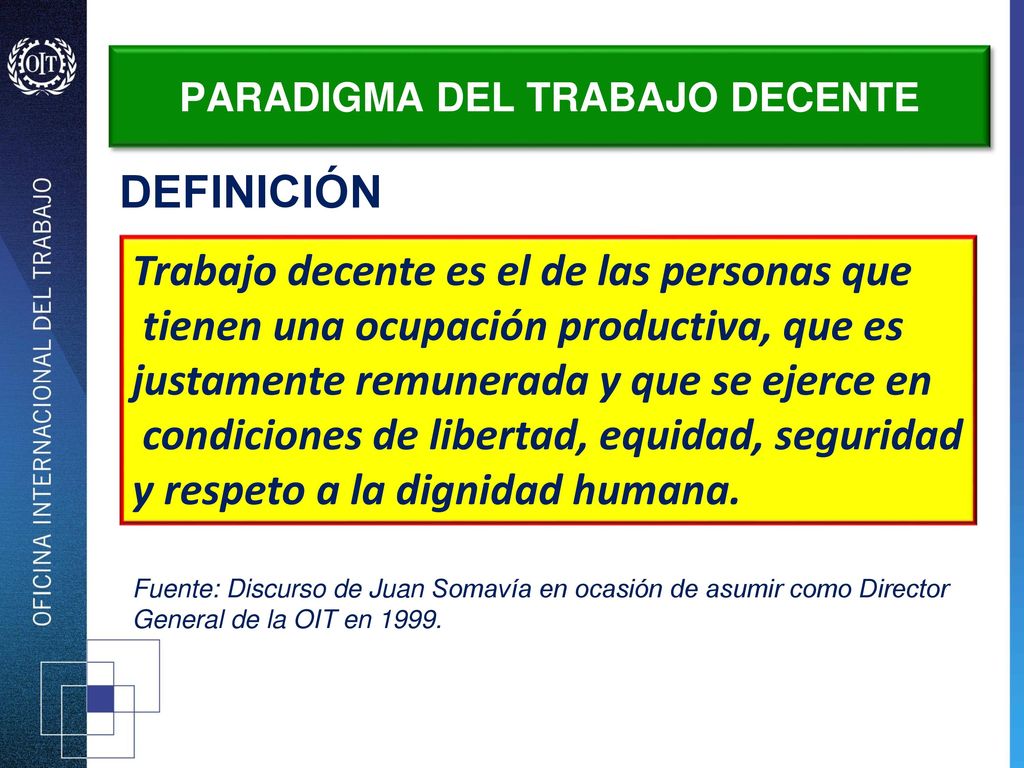 OIT

OFICINA INTERNACIONAL DEL TRABAJO

PARADIGMA DEL TRABAJO DECENTE

DEFINICIÓN

Trabajo decente es el de las personas que tienen una ocupación productiva, que es justamente remunerada y que se ejerce en condiciones de libertad, equidad, seguridad y respeto a la dignidad humana.

Fuente: Discurso de Juan Somavía en ocasión de asumir como Director General de la OIT en 1999.